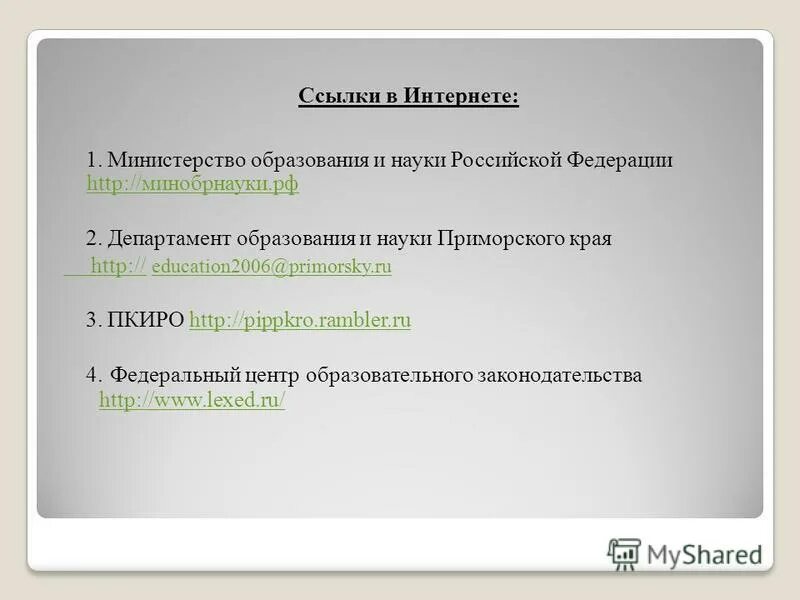 Ссылки в Интернете:

1. Министерство образования и науки Российской Федерации http://минобрнауки.рф

2. Департамент образования и науки Приморского края

http:// education2006@primorsky.ru

3. ПКИРО http://pippkro.rambler.ru

4. Федеральный центр образовательного законодательства http://www.lexed.ru/

MyShared